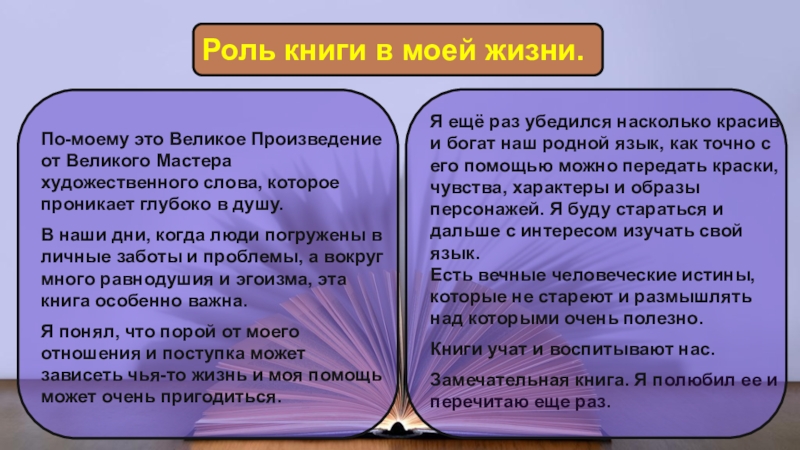 Роль книги в моей жизни.

По-моему это Великое Произведение от Великого Мастера художественного слова, которое проникает глубоко в душу.

В наши дни, когда люди погружены в личные заботы и проблемы, а вокруг много равнодушия и эгоизма, эта книга особенно важна.

Я понял, что порой от моего отношения и поступка может зависеть чья-то жизнь и моя помощь может очень пригодиться.

Я ещё раз убедился насколько красив и богат наш родной язык, как точно с его помощью можно передать краски, чувства, характеры и образы персонажей. Я буду стараться и дальше с интересом изучать свой язык.
Есть вечные человеческие истины, которые не стареют и размышлять над которыми очень полезно.

Книги учат и воспитывают нас.

Замечательная книга. Я полюбил ее и перечитаю еще раз.